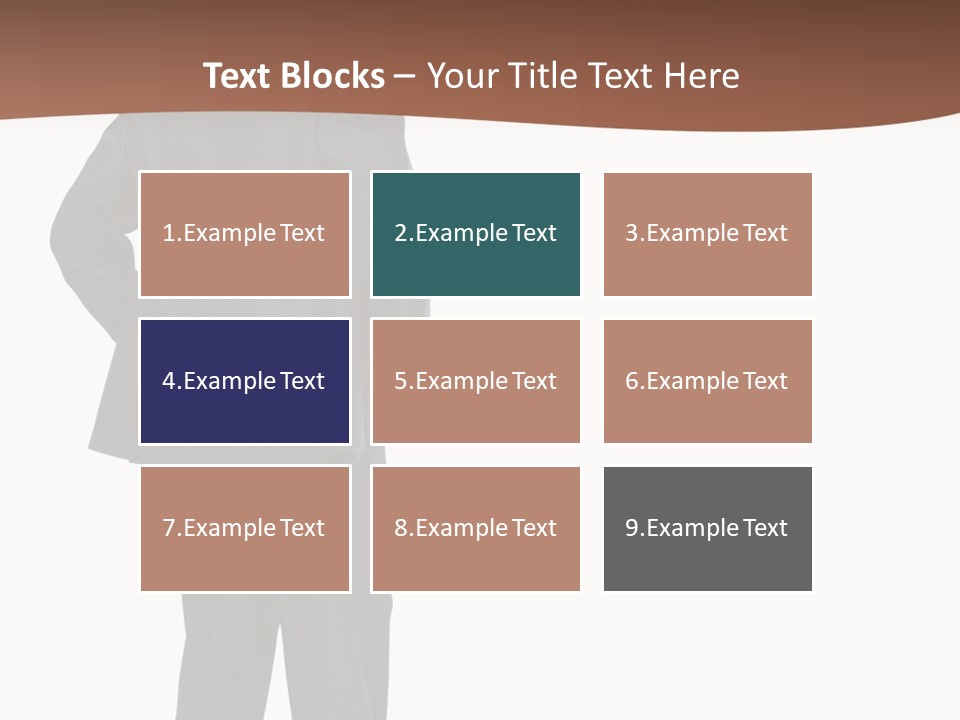 Text Blocks – Your Title Text Here

1.Example Text

2.Example Text

3.Example Text

4.Example Text

5.Example Text

6.Example Text

7.Example Text

8.Example Text

9.Example Text